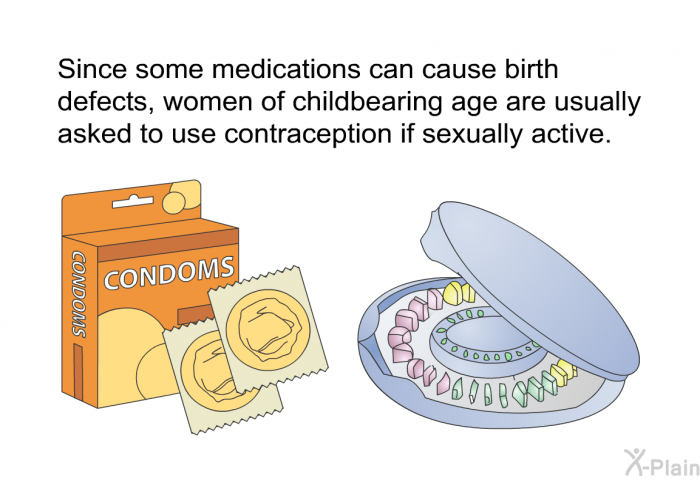 Since some medications can cause birth defects, women of childbearing age are usually asked to use contraception if sexually active.

CONDOMS

CONDOMS

X-Plain